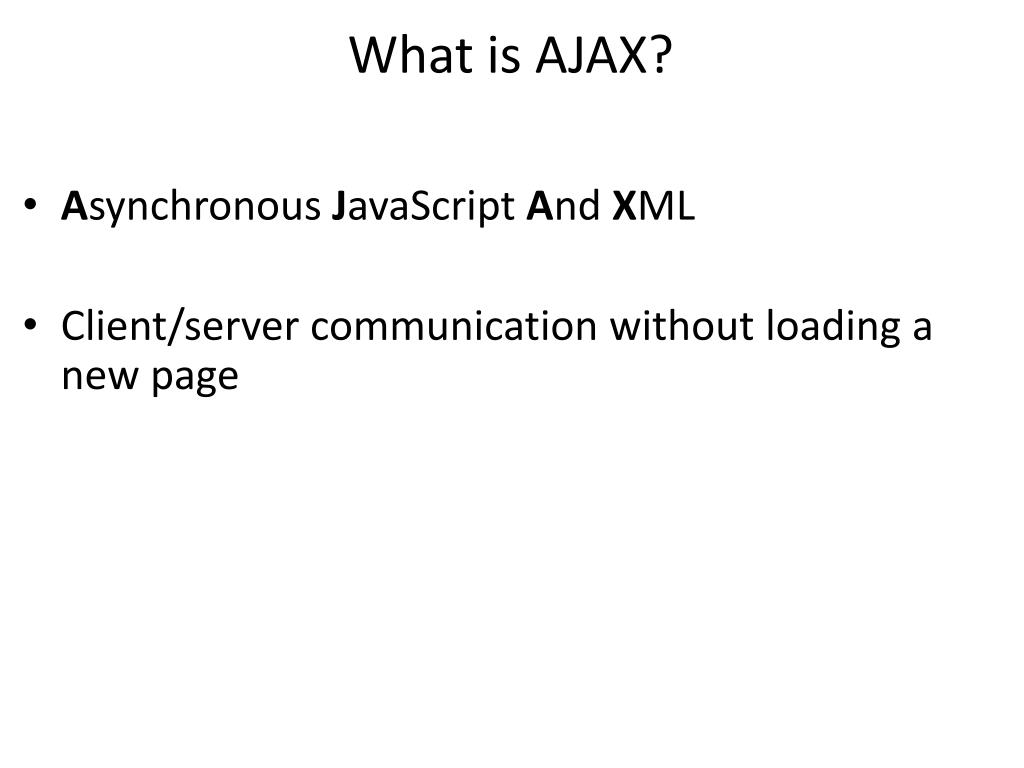 What is AJAX?

• Asynchronous JavaScript And XML

• Client/server communication without loading a new page